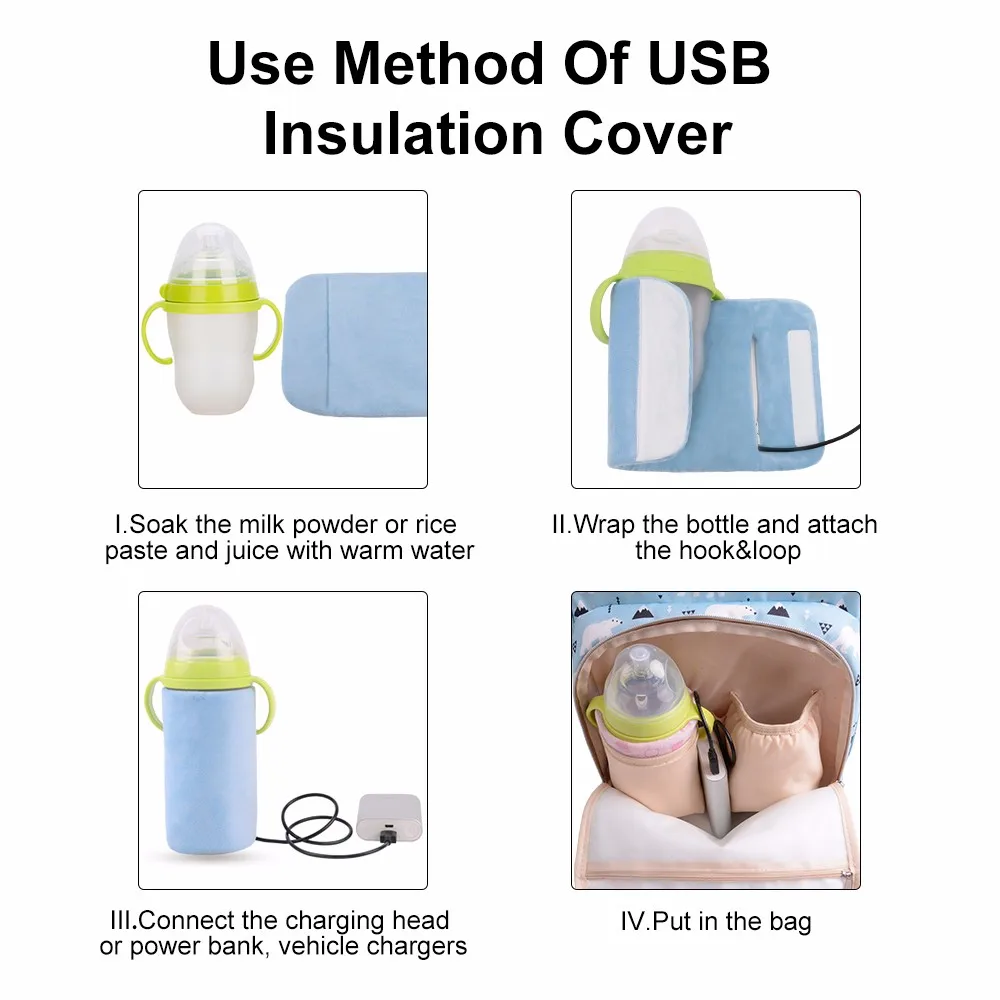 Use Method Of USB Insulation Cover

I.Soak the milk powder or rice paste and juice with warm water

II.Wrap the bottle and attach the hook&loop

III.Connect the charging head or power bank, vehicle chargers

IV.Put in the bag